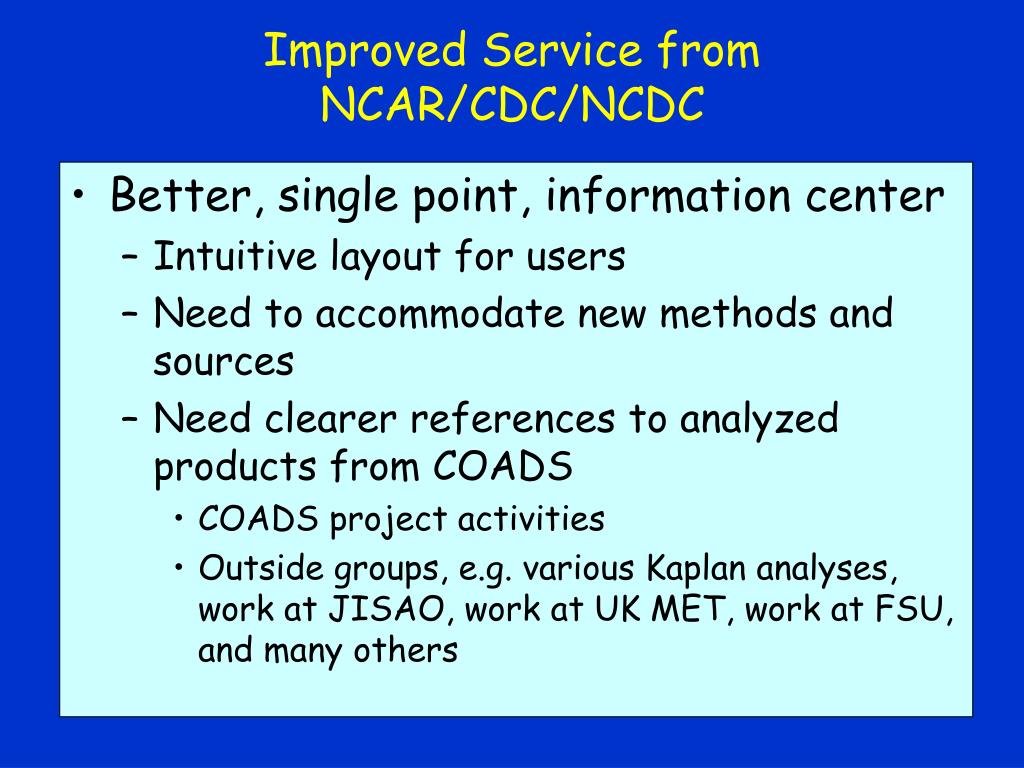 Improved Service from NCAR/CDC/NCDC

• Better, single point, information center
  – Intuitive layout for users
  – Need to accommodate new methods and sources
  – Need clearer references to analyzed products from COADS
    • COADS project activities
    • Outside groups, e.g. various Kaplan analyses, work at JISAO, work at UK MET, work at FSU, and many others